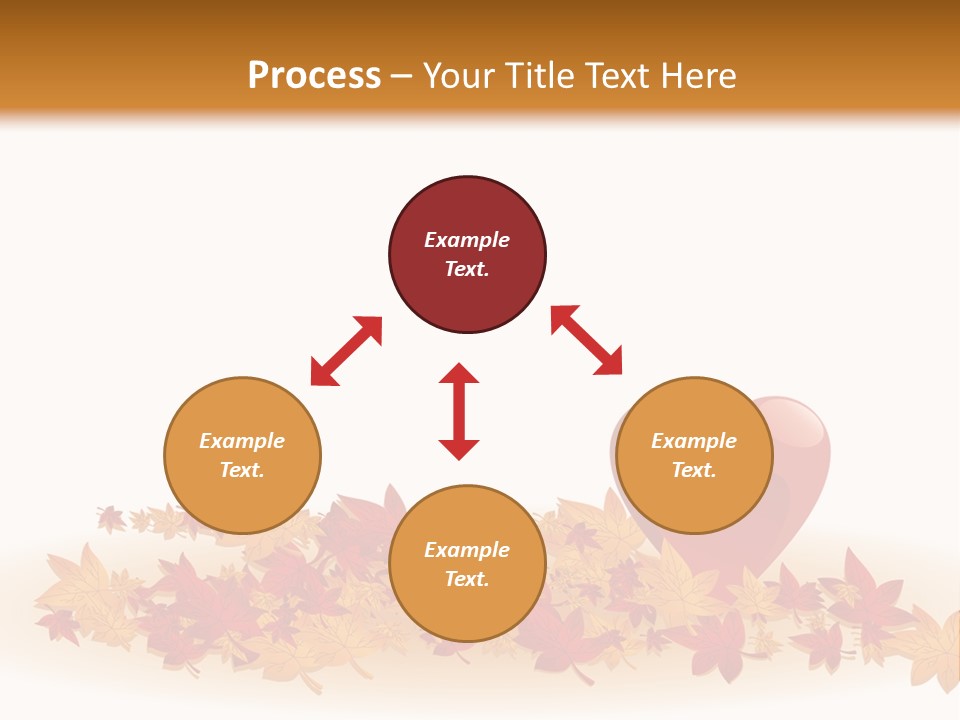 Process – Your Title Text Here

Example Text.

Example Text.

Example Text.

Example Text.